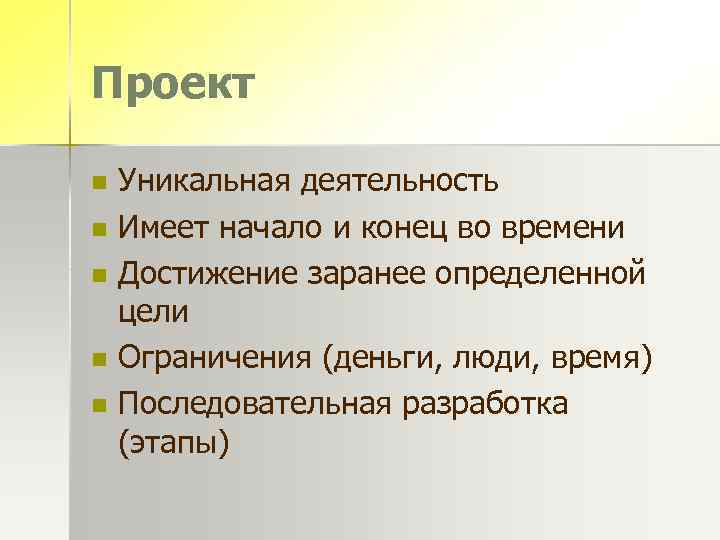 Проект

- Уникальная деятельность
- Имеет начало и конец во времени
- Достижение заранее определенной цели
- Ограничения (деньги, люди, время)
- Последовательная разработка (этапы)